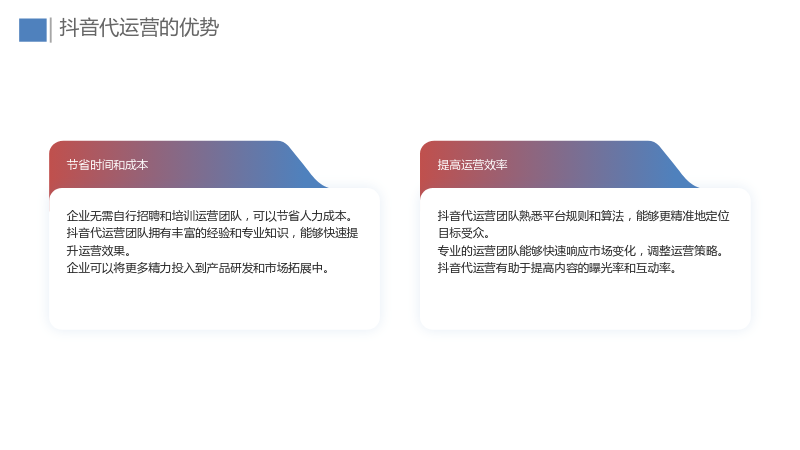 抖音代运营的优势

节省时间和成本

企业无需自行招聘和培训运营团队，可以节省人力成本。
抖音代运营团队拥有丰富的经验和专业知识，能够快速提升运营效果。
企业可以将更多精力投入到产品研发和市场拓展中。

提高运营效率

抖音代运营团队熟悉平台规则和算法，能够更精准地定位目标受众。
专业的运营团队能够快速响应市场变化，调整运营策略。
抖音代运营有助于提高内容的曝光率和互动率。